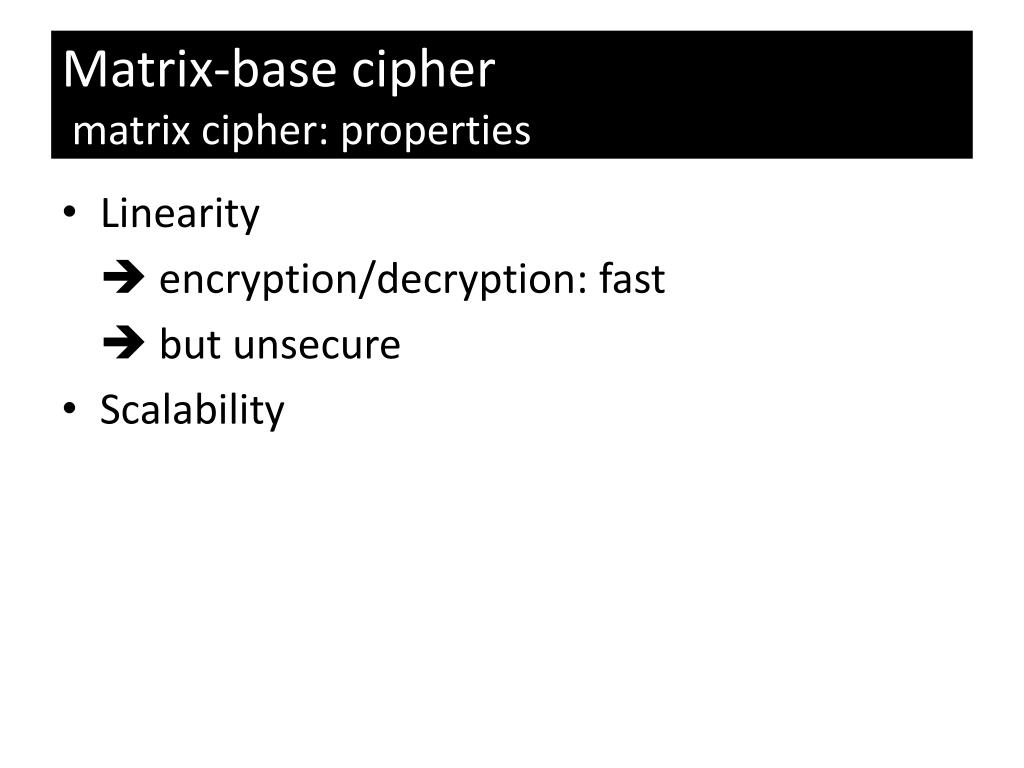 Matrix-base cipher
matrix cipher: properties

• Linearity
➔ encryption/decryption: fast
➔ but unsecure
• Scalability